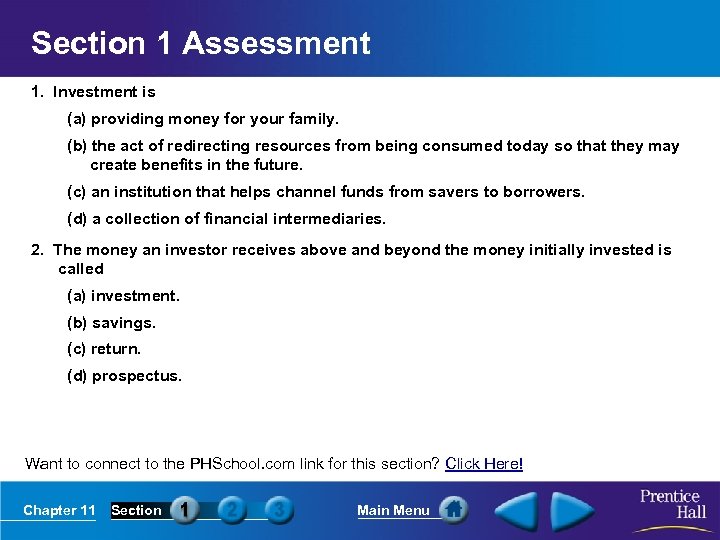 Section 1 Assessment

1. Investment is

(a) providing money for your family.

(b) the act of redirecting resources from being consumed today so that they may create benefits in the future.

(c) an institution that helps channel funds from savers to borrowers.

(d) a collection of financial intermediaries.

2. The money an investor receives above and beyond the money initially invested is called

(a) investment.

(b) savings.

(c) return.

(d) prospectus.

Want to connect to the PHSchool.com link for this section? Click Here!

Chapter 11 Section 1 2 3 Main Menu Prentice Hall